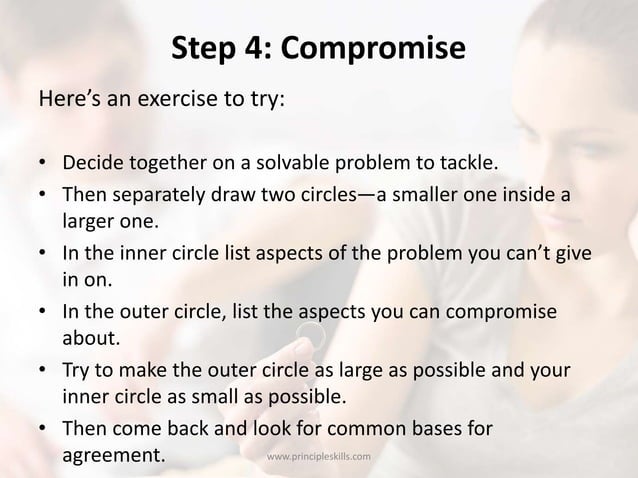 Step 4: Compromise

Here's an exercise to try:

• Decide together on a solvable problem to tackle.
• Then separately draw two circles—a smaller one inside a larger one.
• In the inner circle list aspects of the problem you can't give in on.
• In the outer circle, list the aspects you can compromise about.
• Try to make the outer circle as large as possible and your inner circle as small as possible.
• Then come back and look for common bases for agreement.

www.principleskills.com